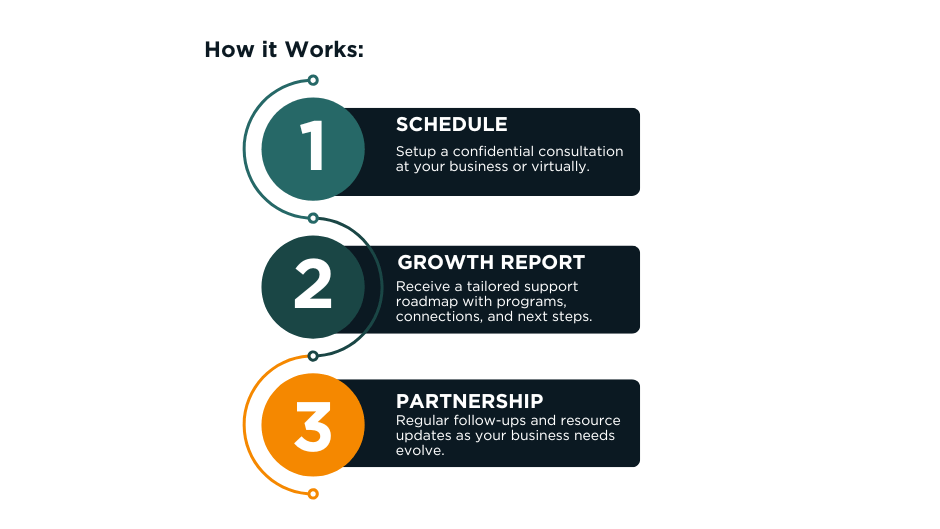 How it Works:

1

SCHEDULE

Setup a confidential consultation at your business or virtually.

2

GROWTH REPORT

Receive a tailored support roadmap with programs, connections, and next steps.

3

PARTNERSHIP

Regular follow-ups and resource updates as your business needs evolve.